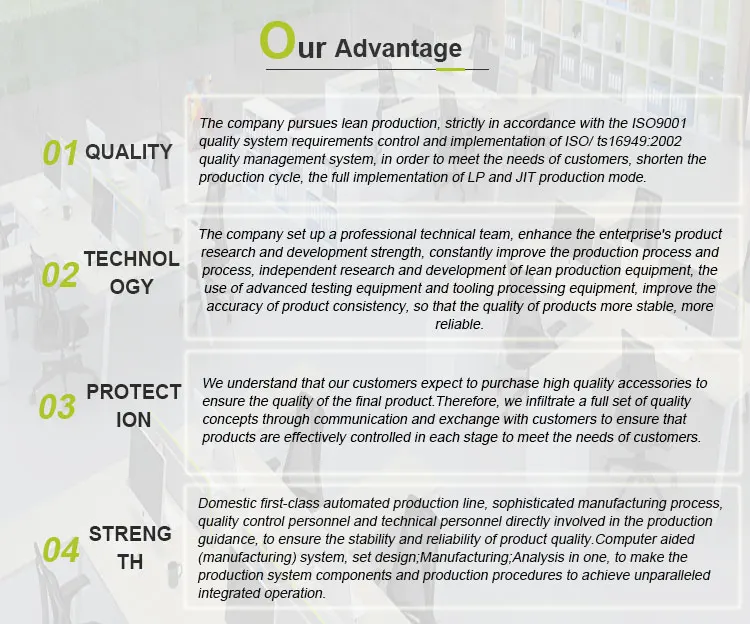 Our Advantage

01 QUALITY

The company pursues lean production, strictly in accordance with the ISO9001 quality system requirements control and implementation of ISO/ ts16949:2002 quality management system, in order to meet the needs of customers, shorten the production cycle, the full implementation of LP and JIT production mode.

02 TECHNOLOGY

The company set up a professional technical team, enhance the enterprise's product research and development strength, constantly improve the production process and process, independent research and development of lean production equipment, the use of advanced testing equipment and tooling processing equipment, improve the accuracy of product consistency, so that the quality of products more stable, more reliable.

03 PROTECTION

We understand that our customers expect to purchase high quality accessories to ensure the quality of the final product.Therefore, we infiltrate a full set of quality concepts through communication and exchange with customers to ensure that products are effectively controlled in each stage to meet the needs of customers.

04 STRENGTH

Domestic first-class automated production line, sophisticated manufacturing process, quality control personnel and technical personnel directly involved in the production guidance, to ensure the stability and reliability of product quality.Computer aided (manufacturing) system, set design;Manufacturing;Analysis in one, to make the production system components and production procedures to achieve unparalleled integrated operation.